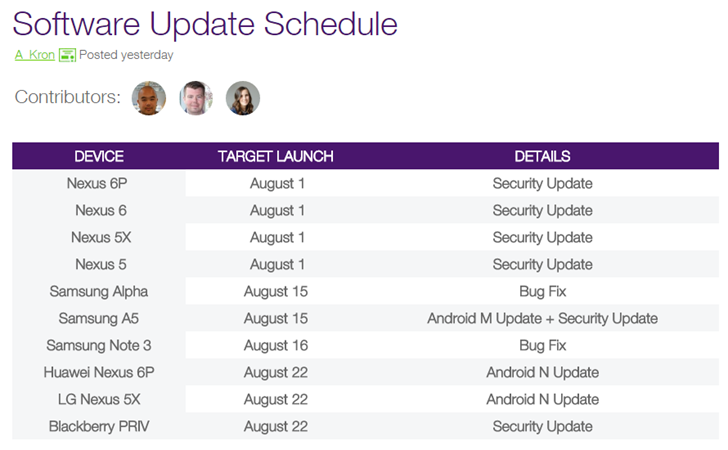 Software Update Schedule

A_Kron Posted yesterday

Contributors:

| DEVICE | TARGET LAUNCH | DETAILS |
|---|---|---|
| Nexus 6P | August 1 | Security Update |
| Nexus 6 | August 1 | Security Update |
| Nexus 5X | August 1 | Security Update |
| Nexus 5 | August 1 | Security Update |
| Samsung Alpha | August 15 | Bug Fix |
| Samsung A5 | August 15 | Android M Update + Security Update |
| Samsung Note 3 | August 16 | Bug Fix |
| Huawei Nexus 6P | August 22 | Android N Update |
| LG Nexus 5X | August 22 | Android N Update |
| Blackberry PRIV | August 22 | Security Update |